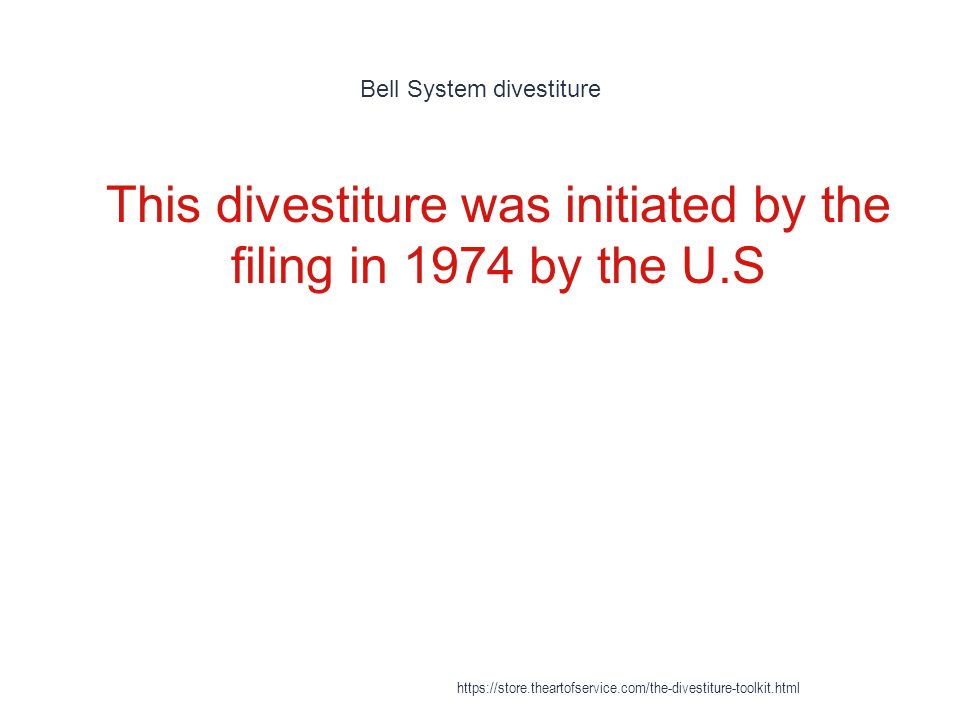 Bell System divestiture

This divestiture was initiated by the filing in 1974 by the U.S

https://store.theartofservice.com/the-divestiture-toolkit.html